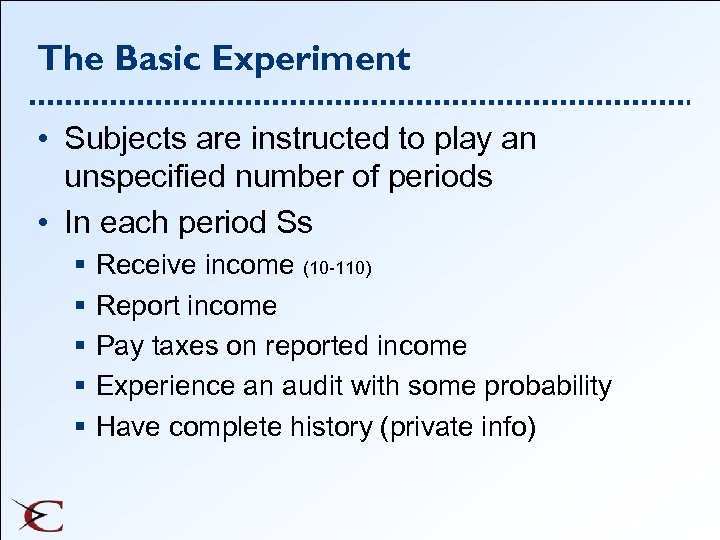 The Basic Experiment

• Subjects are instructed to play an unspecified number of periods
• In each period Ss
 ▪ Receive income (10-110)
 ▪ Report income
 ▪ Pay taxes on reported income
 ▪ Experience an audit with some probability
 ▪ Have complete history (private info)